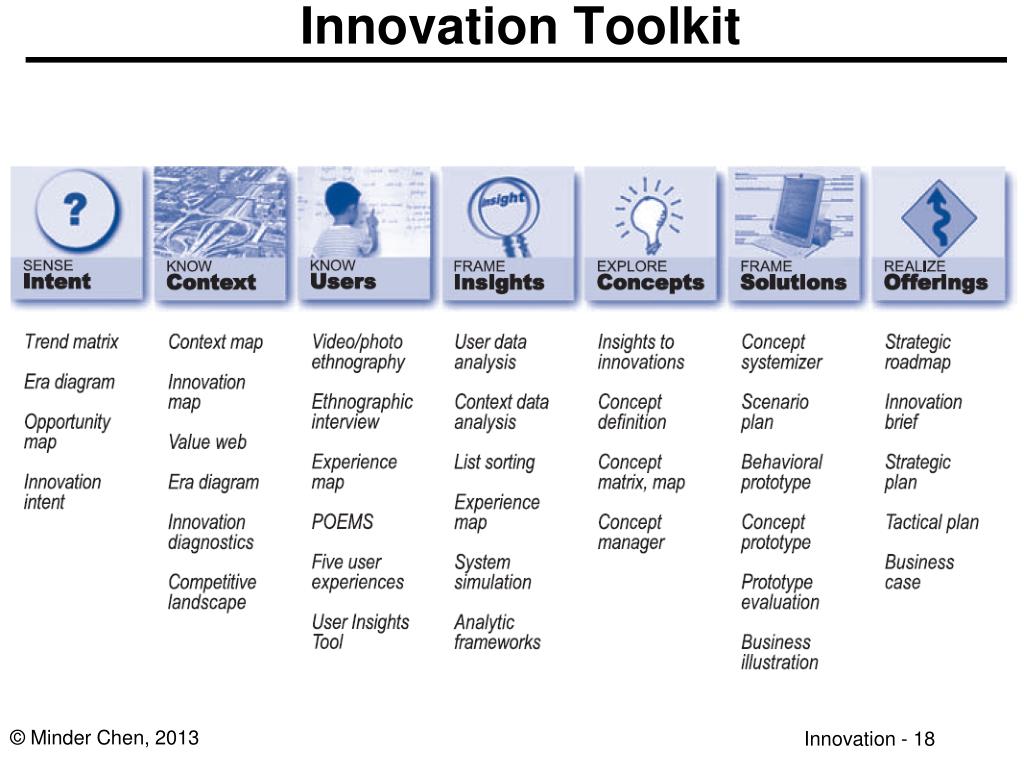 Innovation Toolkit

?

SENSE
Intent

Trend matrix

Era diagram

Opportunity map

Innovation intent

KNOW
Context

Context map

Innovation map

Value web

Era diagram

Innovation diagnostics

Competitive landscape

KNOW
Users

Video/photo ethnography

Ethnographic interview

Experience map

POEMS

Five user experiences

User Insights Tool

insight

FRAME
Insights

User data analysis

Context data analysis

List sorting

Experience map

System simulation

Analytic frameworks

EXPLORE
Concepts

Insights to innovations

Concept definition

Concept matrix, map

Concept manager

FRAME
Solutions

Concept systemizer

Scenario plan

Behavioral prototype

Concept prototype

Prototype evaluation

Business illustration

REALIZE
Offerings

Strategic roadmap

Innovation brief

Strategic plan

Tactical plan

Business case

© Minder Chen, 2013

Innovation - 18